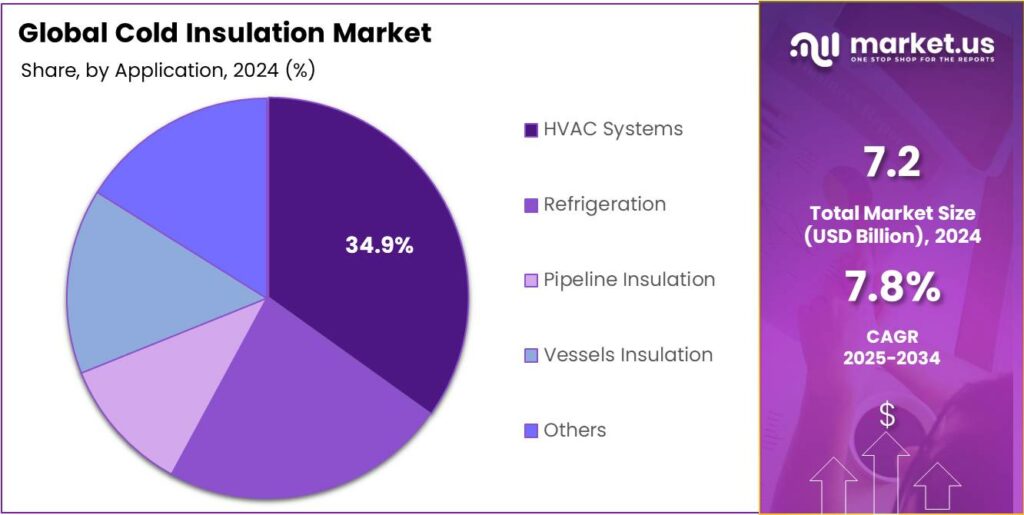 Global Cold Insulation Market

Share, by Application, 2024 (%)

34.9%

HVAC Systems

Refrigeration

Pipeline Insulation

Vessels Insulation

Others

market.us

ONE STOP SHOP FOR THE REPORTS

7.2

Total Market Size (USD Billion), 2024

7.8%

CAGR 2025-2034

$